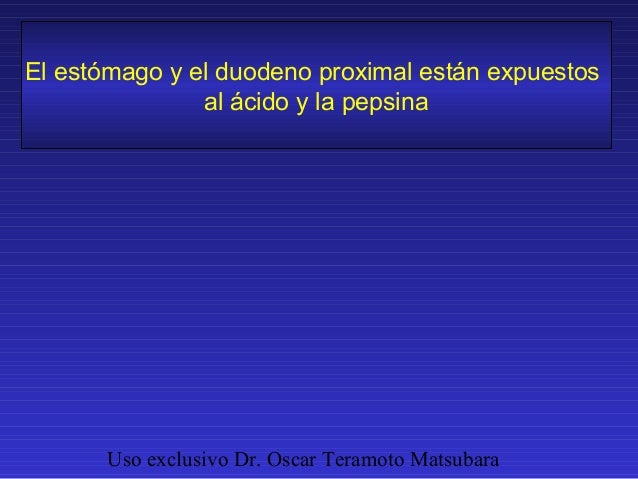 El estómago y el duodeno proximal están expuestos al ácido y la pepsina

Uso exclusivo Dr. Oscar Teramoto Matsubara